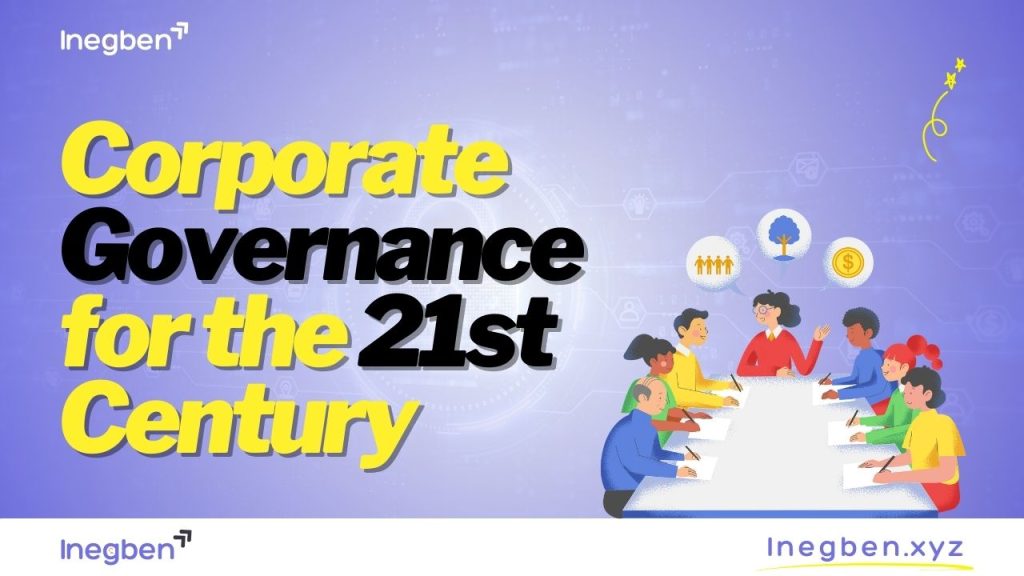 Inegben

Corporate Governance for the 21st Century

Inegben

Inegben.xyz